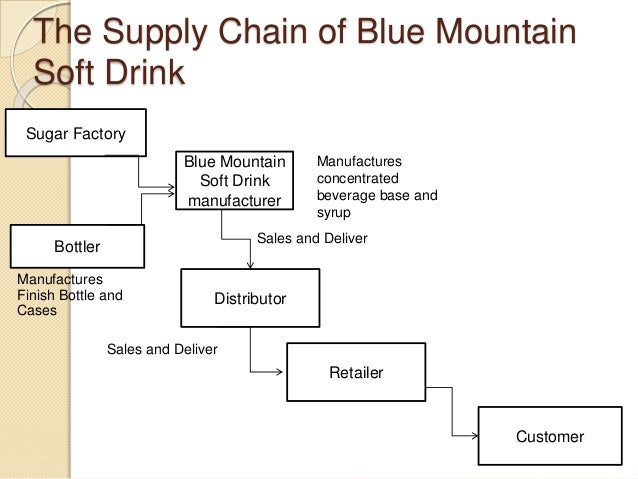 The Supply Chain of Blue Mountain Soft Drink

Sugar Factory

Blue Mountain Soft Drink manufacturer

Manufactures concentrated beverage base and syrup

Bottler

Manufactures Finish Bottle and Cases

Sales and Deliver

Distributor

Sales and Deliver

Retailer

Customer